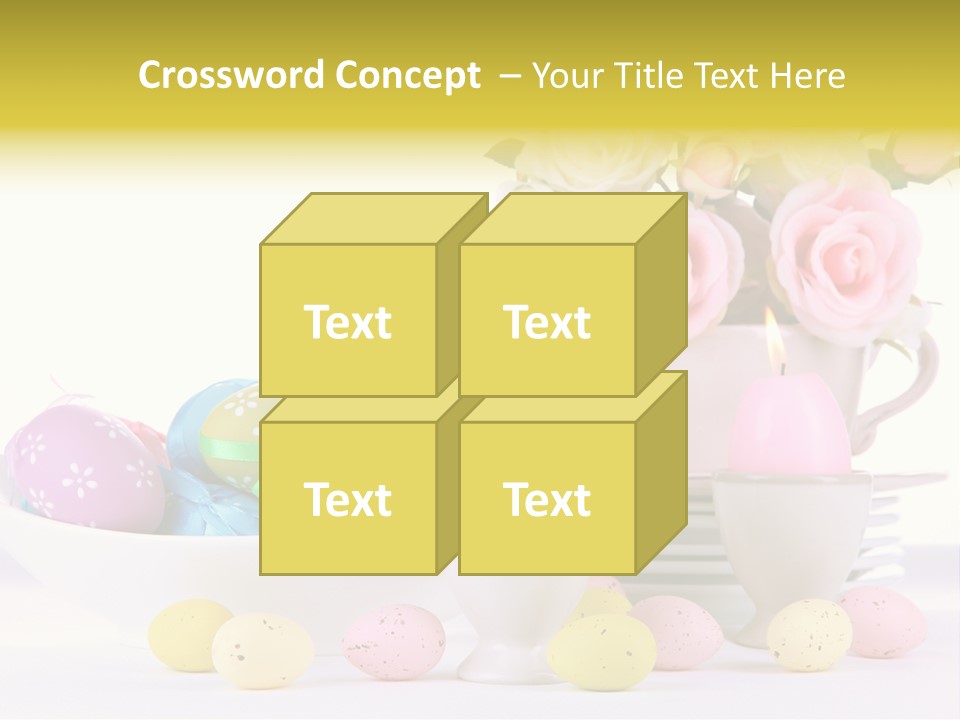 Crossword Concept – Your Title Text Here

Text

Text

Text

Text